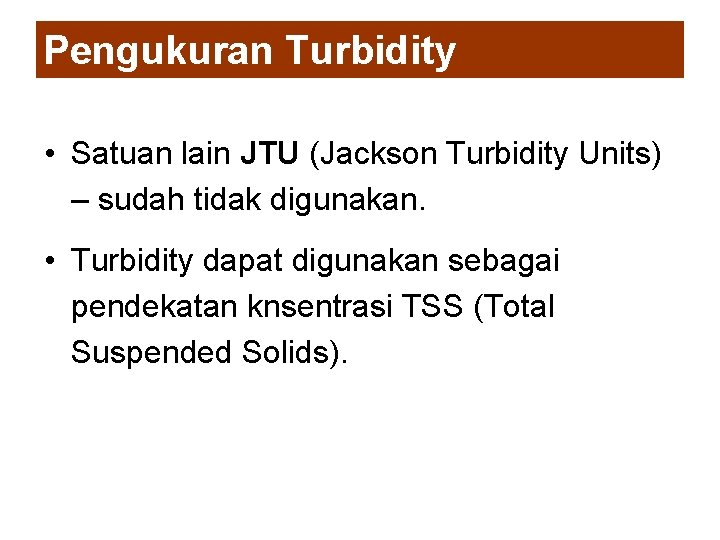 Pengukuran Turbidity

• Satuan lain JTU (Jackson Turbidity Units) – sudah tidak digunakan.

• Turbidity dapat digunakan sebagai pendekatan knsentrasi TSS (Total Suspended Solids).